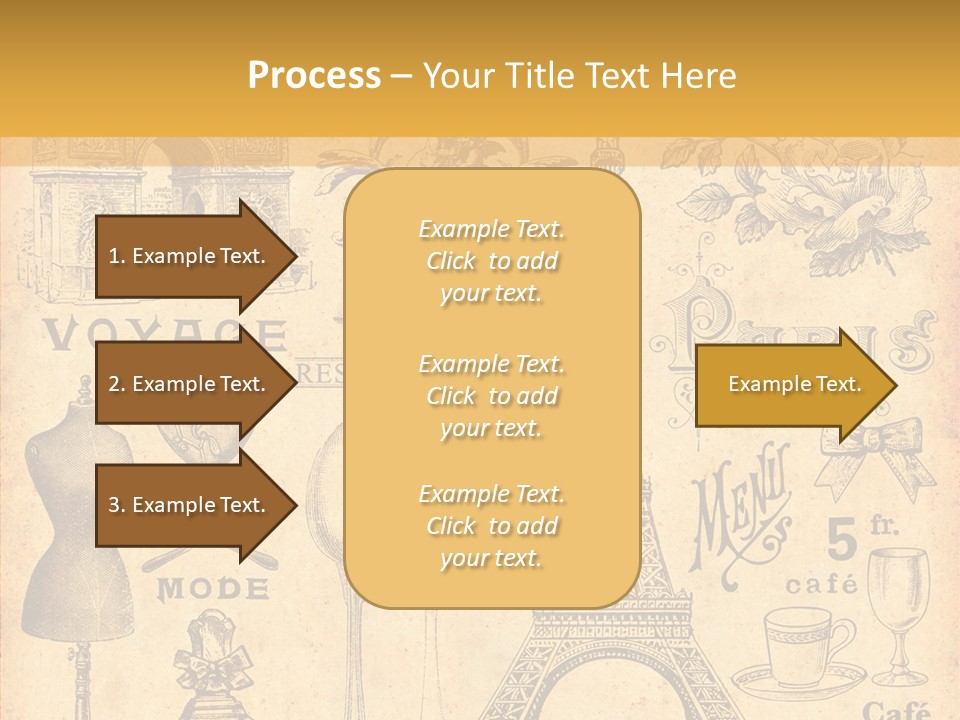 Process – Your Title Text Here

1. Example Text.

2. Example Text.

3. Example Text.

Example Text. Click to add your text.

Example Text. Click to add your text.

Example Text. Click to add your text.

Example Text.

VOYAGE

RES

MODE

PARIS

MENU

5 fr.

café

Café